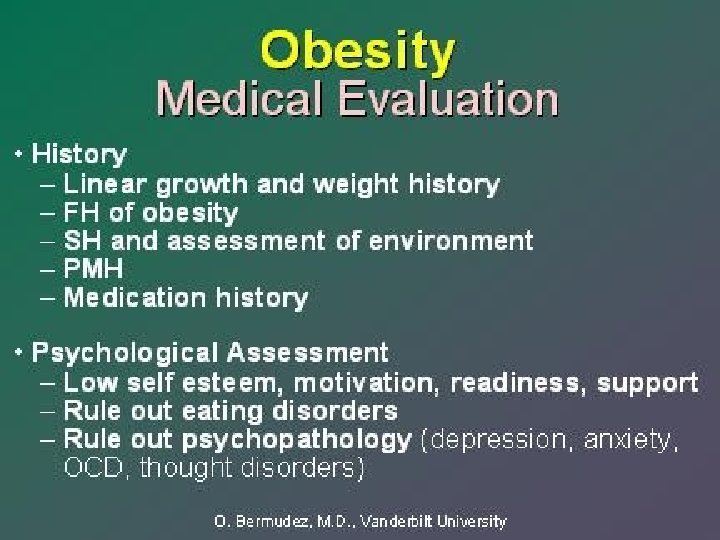 Obesity
Medical Evaluation

• History
– Linear growth and weight history
– FH of obesity
– SH and assessment of environment
– PMH
– Medication history

• Psychological Assessment
– Low self esteem, motivation, readiness, support
– Rule out eating disorders
– Rule out psychopathology (depression, anxiety, OCD, thought disorders)

O. Bermudez, M.D., Vanderbilt University